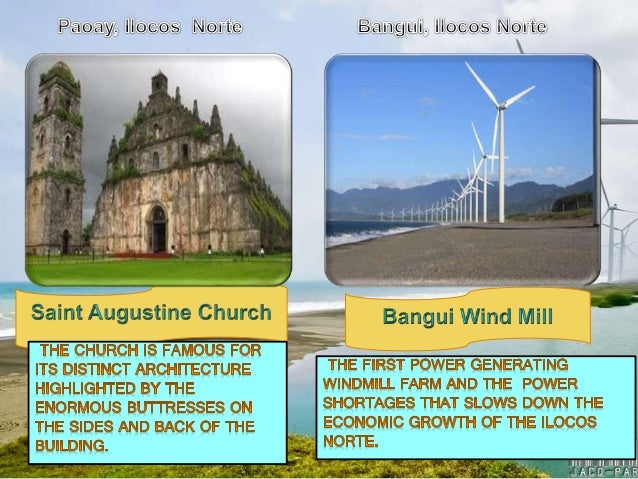 Paoay, Ilocos Norte

Saint Augustine Church

THE CHURCH IS FAMOUS FOR ITS DISTINCT ARCHITECTURE HIGHLIGHTED BY THE ENORMOUS BUTTRESSES ON THE SIDES AND BACK OF THE BUILDING.

Bangui, Ilocos Norte

Bangui Wind Mill

THE FIRST POWER GENERATING WINDMILL FARM AND THE POWER SHORTAGES THAT SLOWS DOWN THE ECONOMIC GROWTH OF THE ILOCOS NORTE.

JACO-PAR